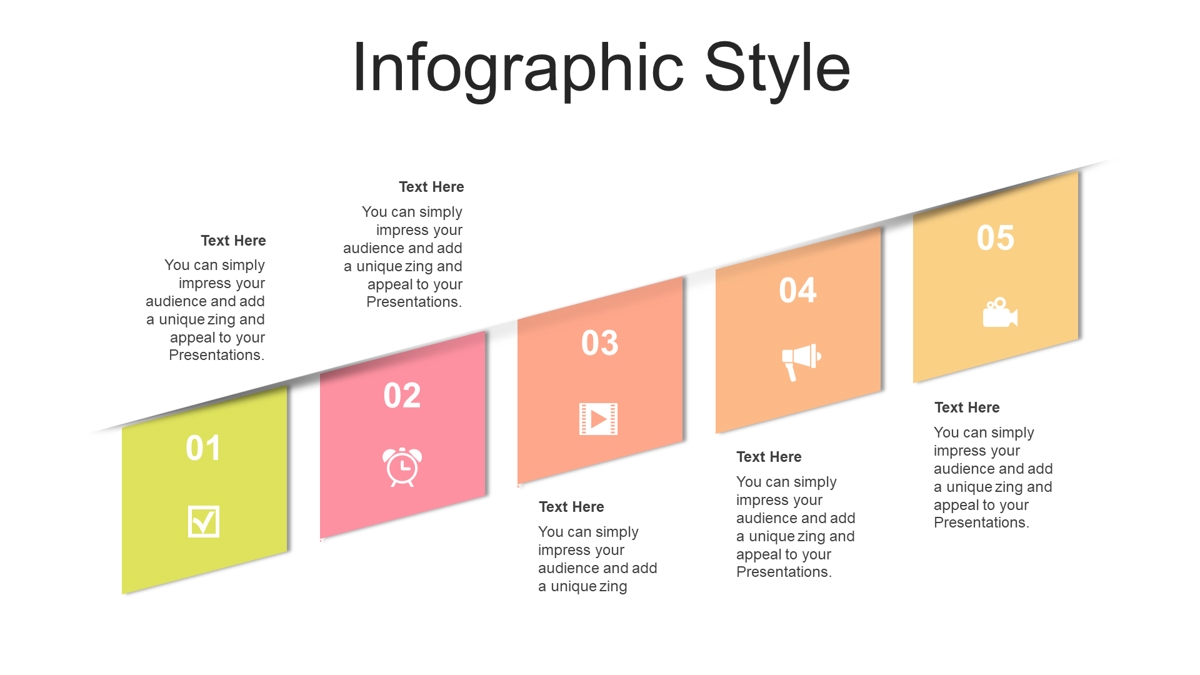 Infographic Style

Text Here

You can simply impress your audience and add a unique zing and appeal to your Presentations.

Text Here

You can simply impress your audience and add a unique zing and appeal to your Presentations.

01

02

03

04

05

Text Here

You can simply impress your audience and add a unique zing

Text Here

You can simply impress your audience and add a unique zing and appeal to your Presentations.

Text Here

You can simply impress your audience and add a unique zing and appeal to your Presentations.